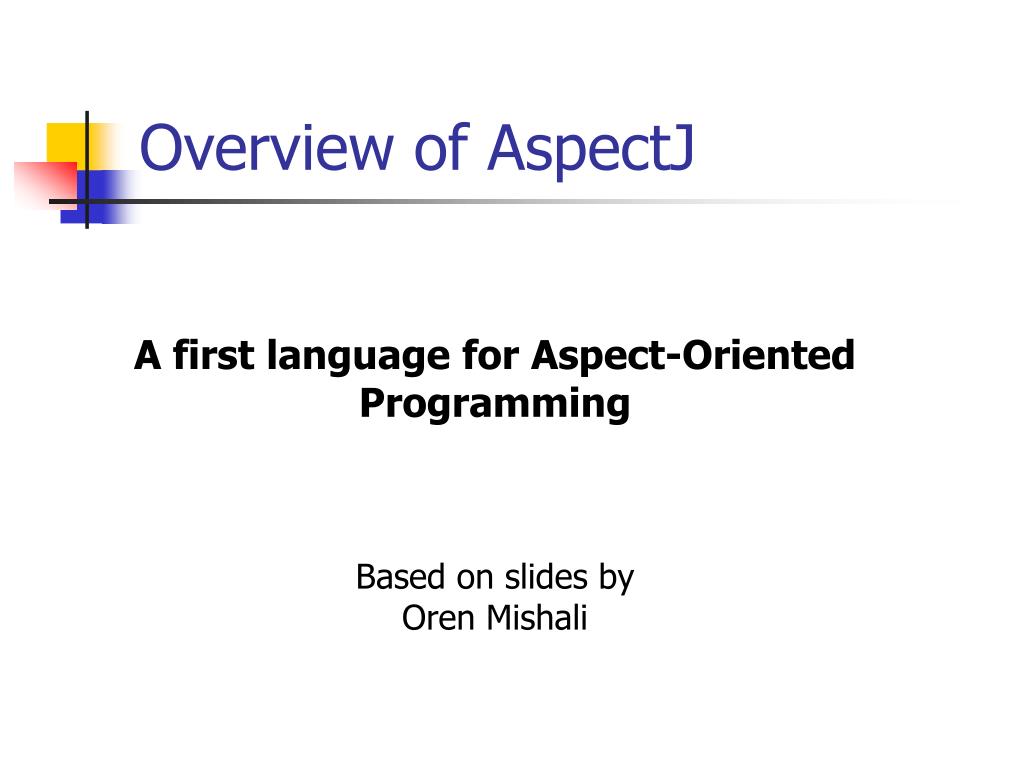 Overview of AspectJ

A first language for Aspect-Oriented Programming

Based on slides by
Oren Mishali